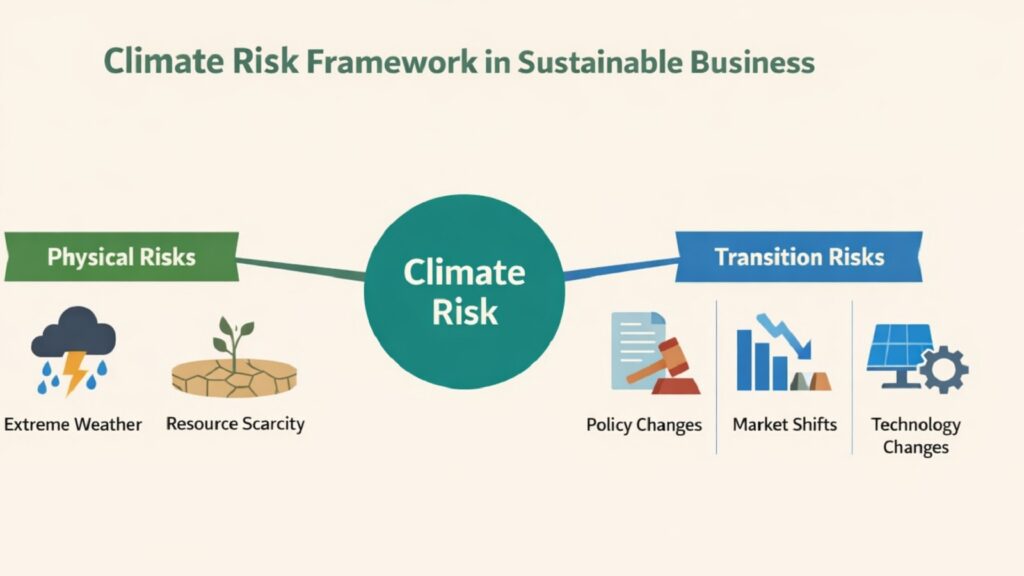 Climate Risk Framework in Sustainable Business

Physical Risks

Climate Risk

Transition Risks

Extreme Weather

Resource Scarcity

Policy Changes

Market Shifts

Technology Changes